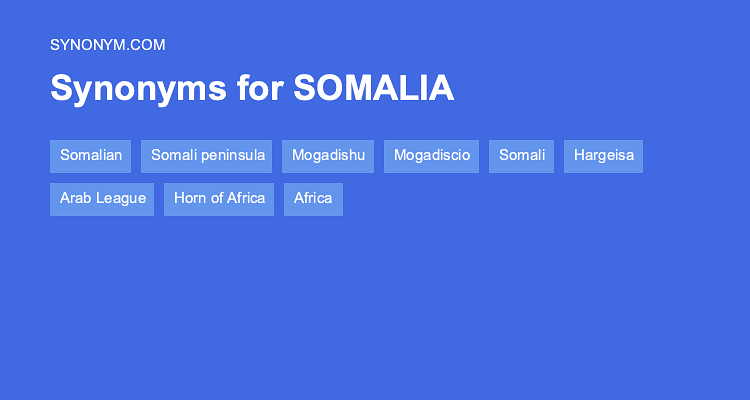 SYNONYM.COM

Synonyms for SOMALIA

Somalian
Somali peninsula
Mogadishu
Mogadiscio
Somali
Hargeisa
Arab League
Horn of Africa
Africa